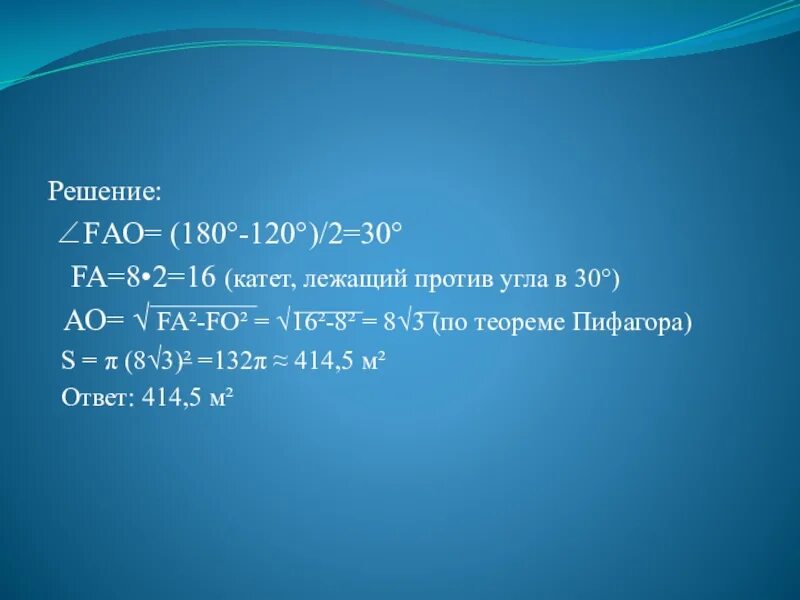 Решение:

$\angle FAO = (180° - 120°)/2 = 30°$

$FA = 8 \cdot 2 = 16$ (катет, лежащий против угла в 30°)

$AO = \sqrt{FA^2 - FO^2} = \sqrt{16^2 - 8^2} = 8\sqrt{3}$ (по теореме Пифагора)

$S = \pi (8\sqrt{3})^2 = 132\pi \approx 414,5$ м²

Ответ: 414,5 м²